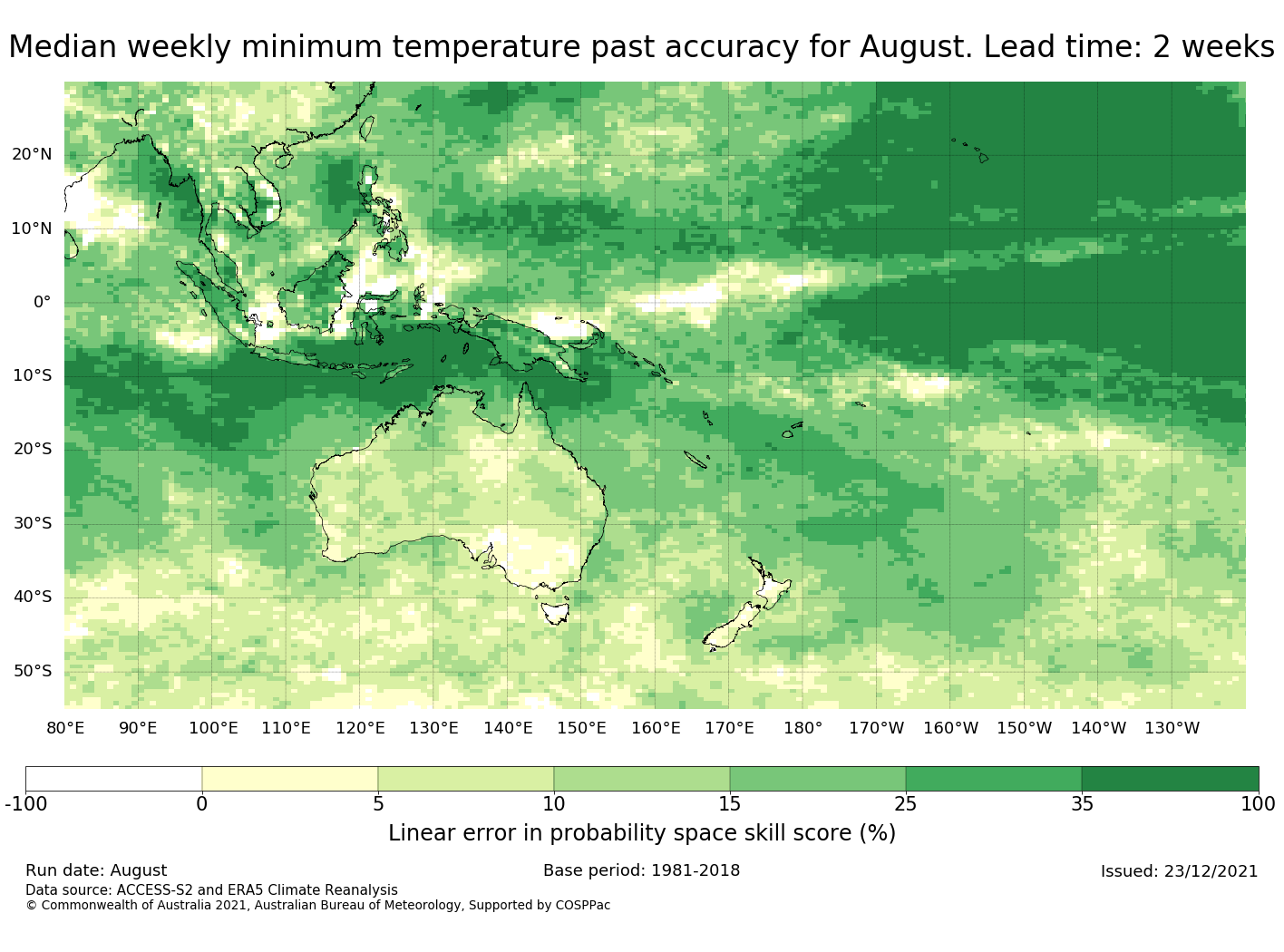 Median weekly minimum temperature past accuracy for August. Lead time: 2 weeks

20°N
10°N
0°
10°S
20°S
30°S
40°S
50°S

80°E 90°E 100°E 110°E 120°E 130°E 140°E 150°E 160°E 170°E 180° 170°W 160°W 150°W 140°W 130°W

-100 0 5 10 15 25 35 100

Linear error in probability space skill score (%)

Run date: August
Base period: 1981-2018
Issued: 23/12/2021
Data source: ACCESS-S2 and ERA5 Climate Reanalysis
© Commonwealth of Australia 2021, Australian Bureau of Meteorology, Supported by COSPPac